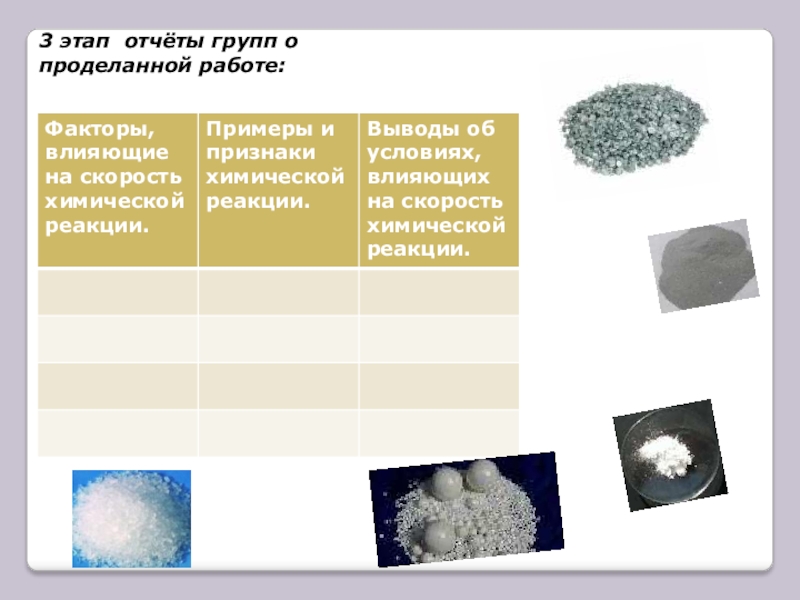 3 этап отчёты групп о проделанной работе:

| Факторы, влияющие на скорость химической реакции. | Примеры и признаки химической реакции. | Выводы об условиях, влияющих на скорость химической реакции. |
|---|---|---|
| | | |
| | | |
| | | |
| | | |